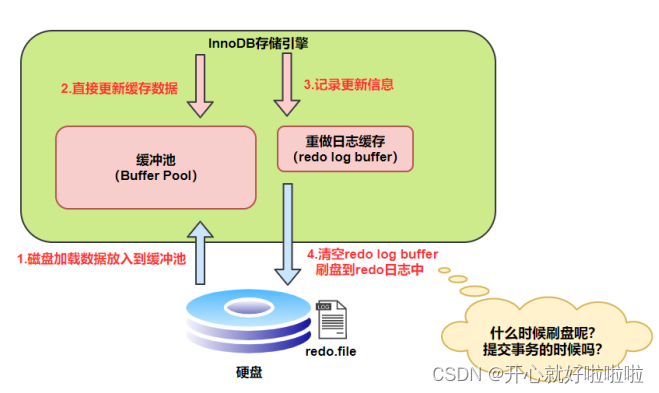 InnoDB存储引擎

2.直接更新缓存数据

3.记录更新信息

缓冲池
(Buffer Pool)

重做日志缓存
(redo log buffer)

1.磁盘加载数据放入到缓冲池

4.清空redo log buffer
刷盘到redo日志中

LOG

redo.file

硬盘

什么时候刷盘呢?
提交事务的时候吗?

CSDN @开心就好啦啦啦